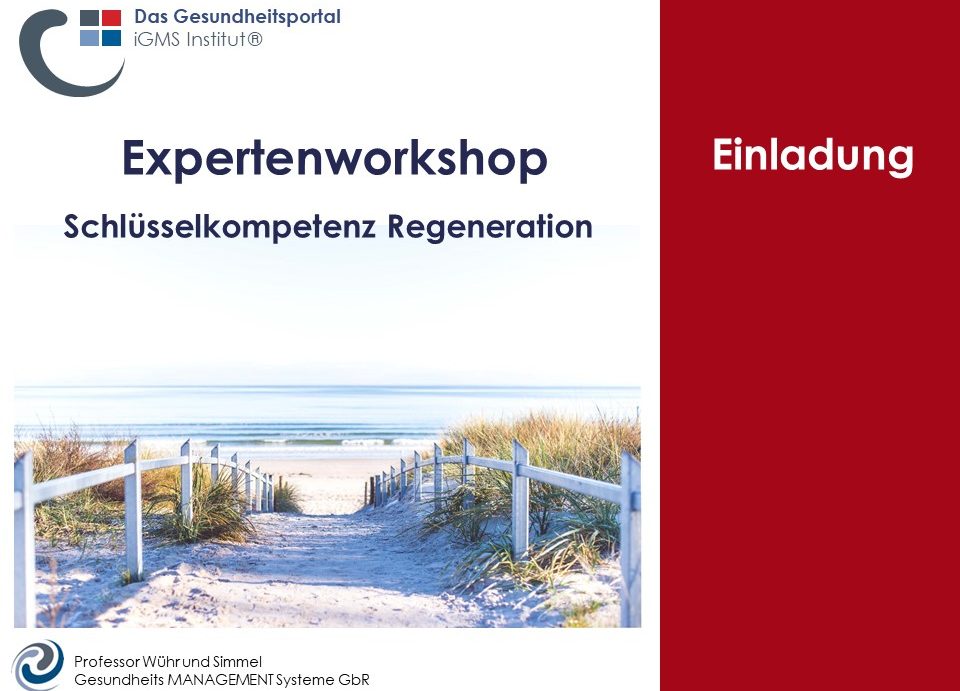 Das Gesundheitsportal
iGMS Institut®

Expertenworkshop

Schlüsselkompetenz Regeneration

Einladung

Professor Wühr und Simmel
Gesundheits MANAGEMENT Systeme GbR